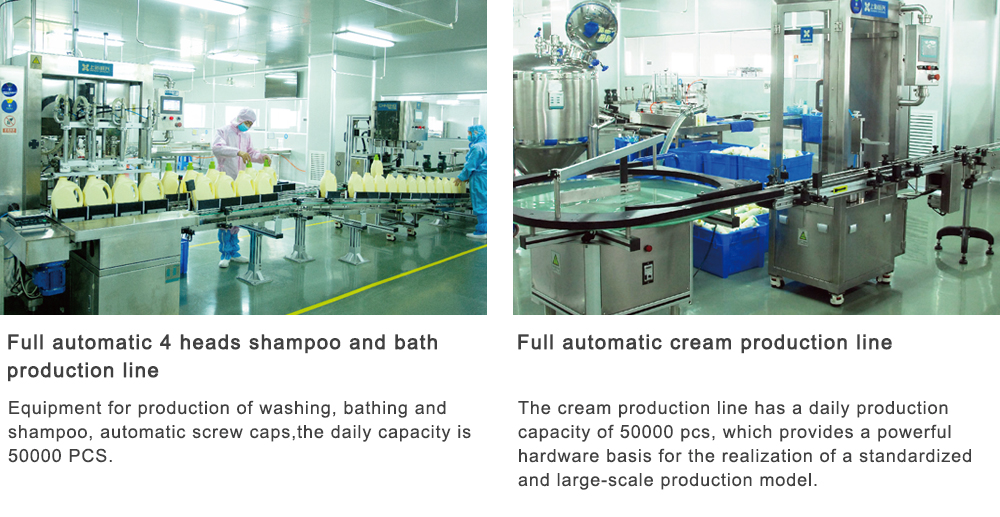 Full automatic 4 heads shampoo and bath production line

Equipment for production of washing, bathing and shampoo, automatic screw caps,the daily capacity is 50000 PCS.

Full automatic cream production line

The cream production line has a daily production capacity of 50000 pcs, which provides a powerful hardware basis for the realization of a standardized and large-scale production model.